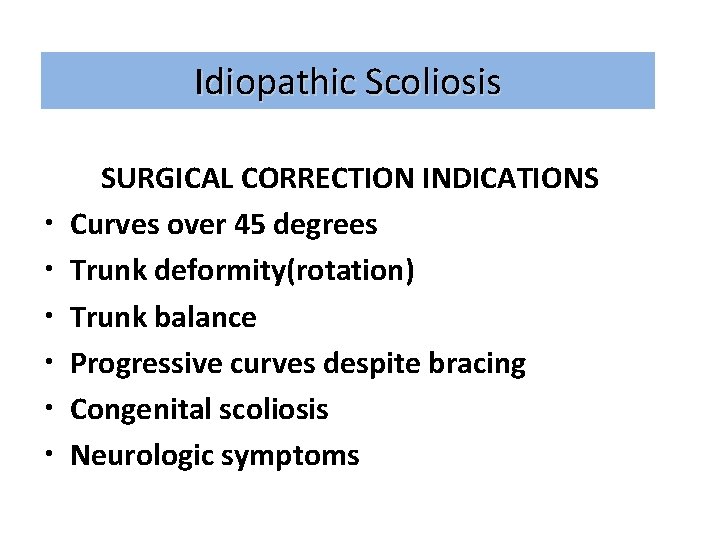 Idiopathic Scoliosis

SURGICAL CORRECTION INDICATIONS

• Curves over 45 degrees
• Trunk deformity(rotation)
• Trunk balance
• Progressive curves despite bracing
• Congenital scoliosis
• Neurologic symptoms